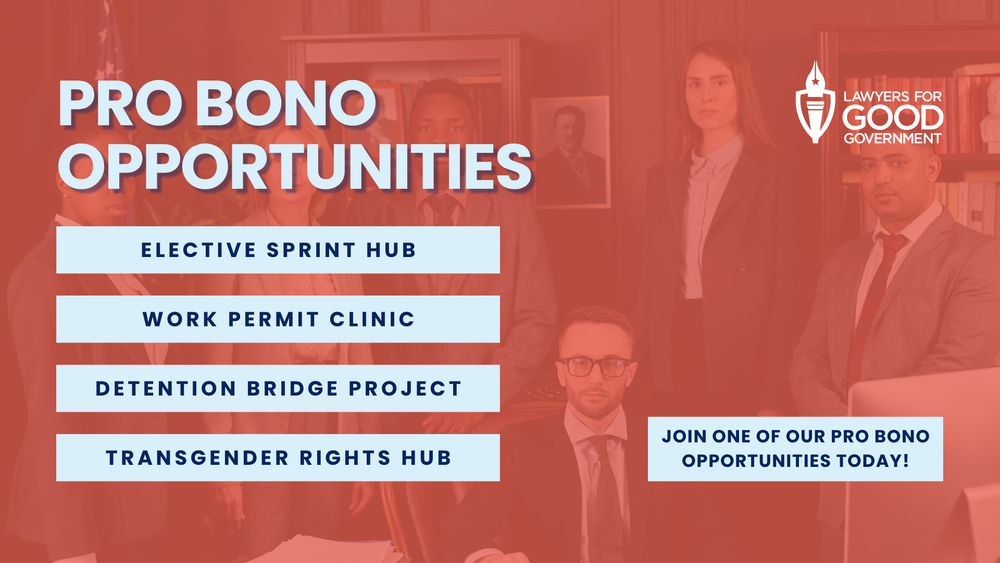 PRO BONO OPPORTUNITIES

LAWYERS FOR GOOD GOVERNMENT

ELECTIVE SPRINT HUB

WORK PERMIT CLINIC

DETENTION BRIDGE PROJECT

TRANSGENDER RIGHTS HUB

JOIN ONE OF OUR PRO BONO OPPORTUNITIES TODAY!